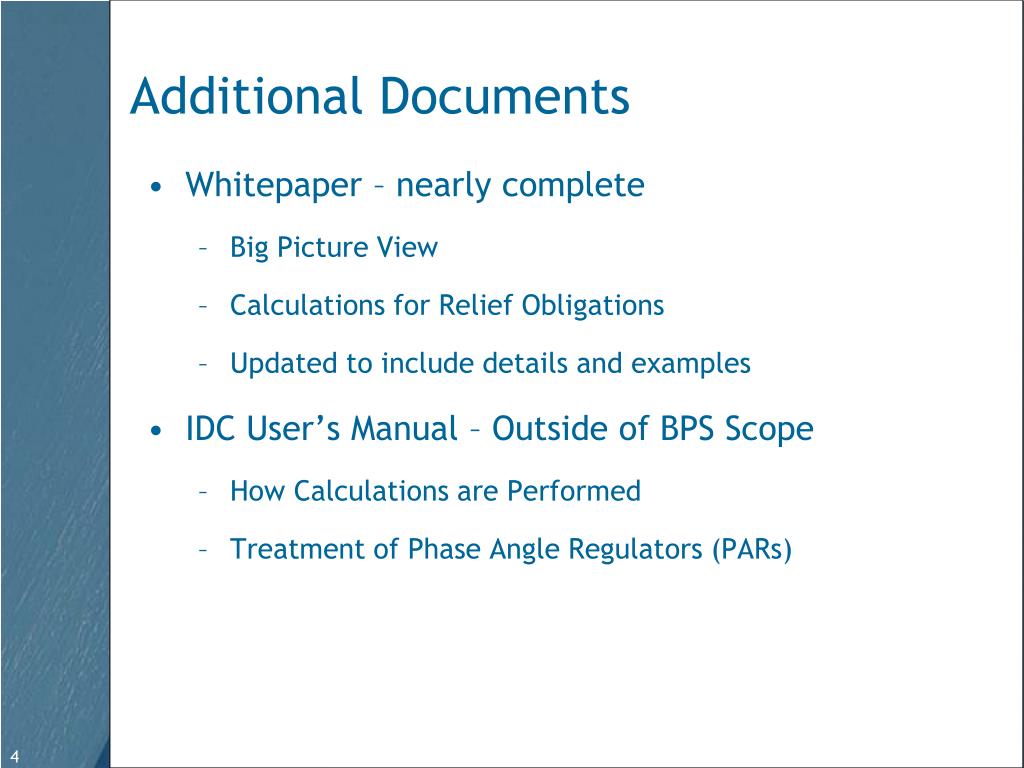 Additional Documents

• Whitepaper – nearly complete

– Big Picture View

– Calculations for Relief Obligations

– Updated to include details and examples

• IDC User's Manual – Outside of BPS Scope

– How Calculations are Performed

– Treatment of Phase Angle Regulators (PARs)

4